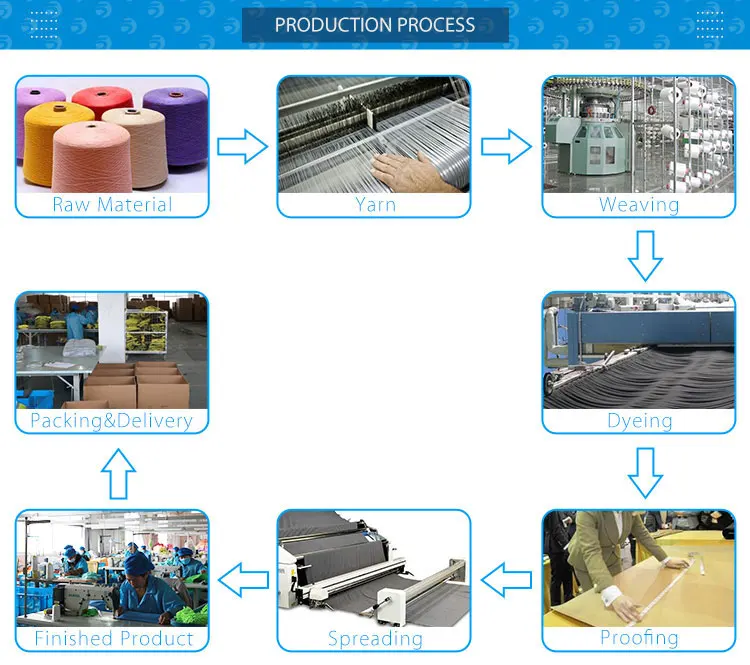 PRODUCTION PROCESS

Raw Material

Yarn

Weaving

Dyeing

Proofing

Spreading

Finished Product

Packing&Delivery